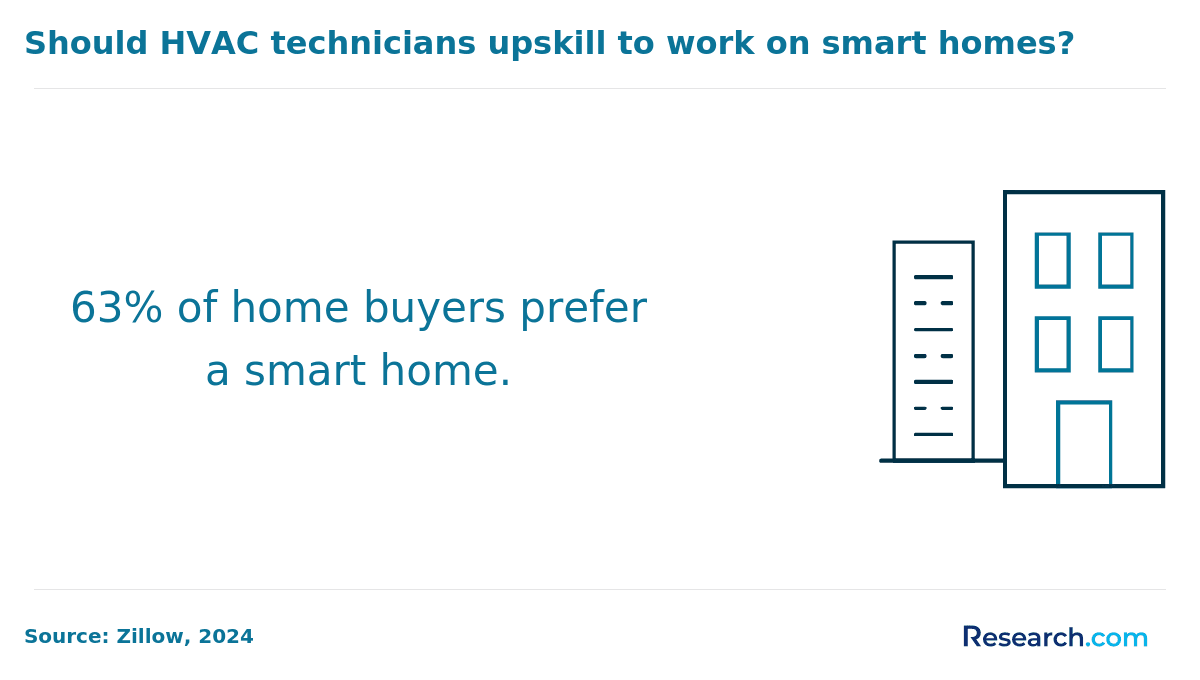 Should HVAC technicians upskill to work on smart homes?

63% of home buyers prefer a smart home.

Source: Zillow, 2024

Research.com